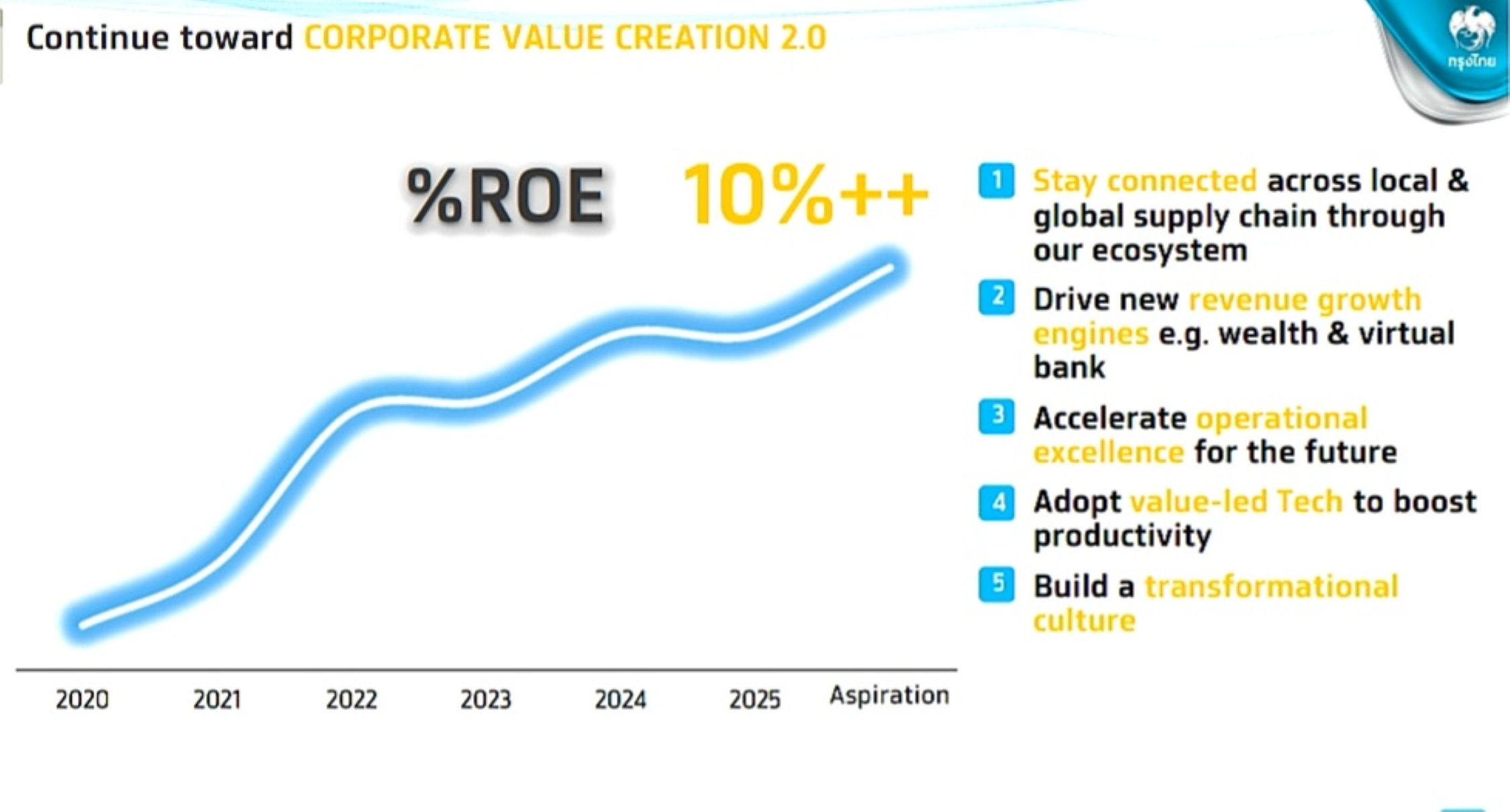 Continue toward CORPORATE VALUE CREATION 2.0

กรุงไทย

%ROE 10%++

2020 2021 2022 2023 2024 2025 Aspiration

1 Stay connected across local & global supply chain through our ecosystem

2 Drive new revenue growth engines e.g. wealth & virtual bank

3 Accelerate operational excellence for the future

4 Adopt value-led Tech to boost productivity

5 Build a transformational culture